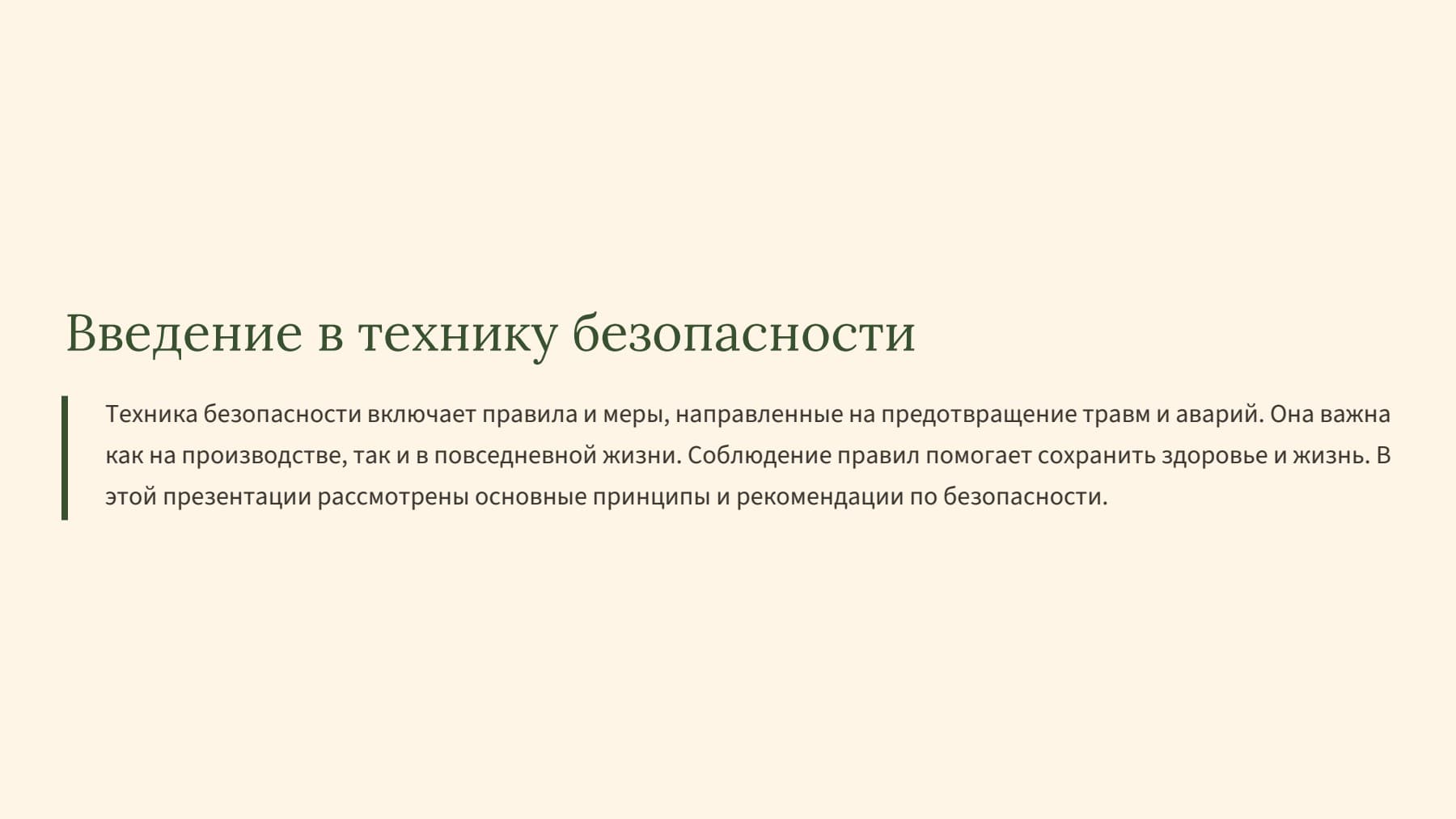 Введение в технику безопасности

Техника безопасности включает правила и меры, направленные на предотвращение травм и аварий. Она важна как на производстве, так и в повседневной жизни. Соблюдение правил помогает сохранить здоровье и жизнь. В этой презентации рассмотрены основные принципы и рекомендации по безопасности.